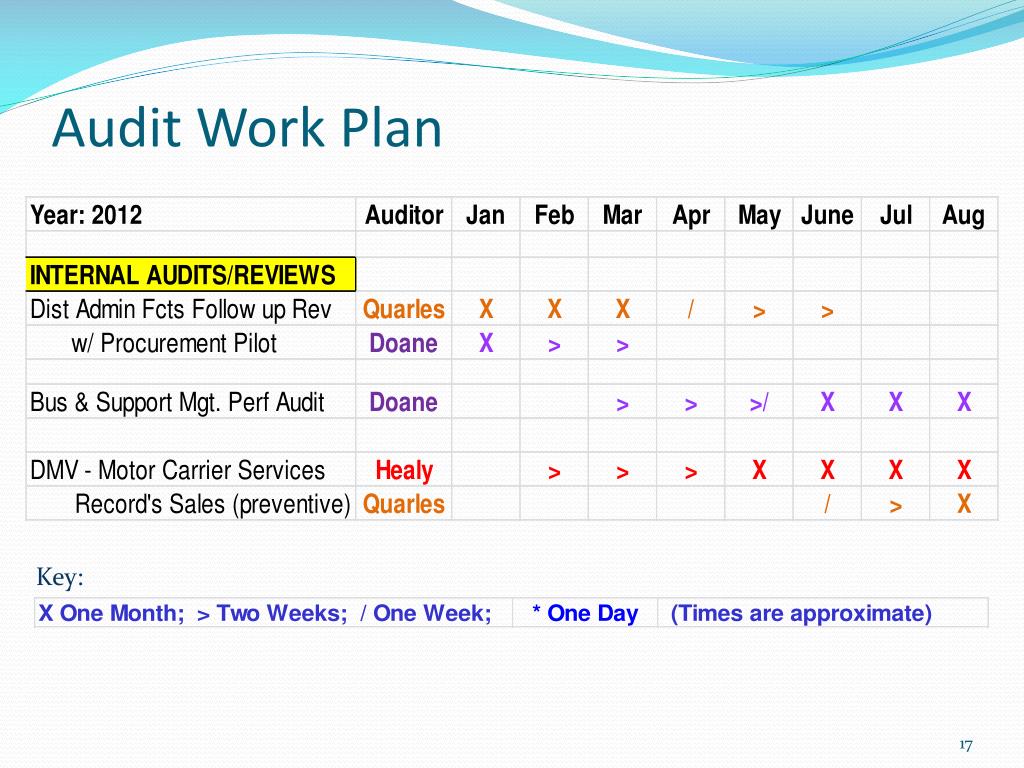 Audit Work Plan

| Year: 2012 | Auditor | Jan | Feb | Mar | Apr | May | June | Jul | Aug |
|---|---|---|---|---|---|---|---|---|---|
| | | | | | | | | | |
| INTERNAL AUDITS/REVIEWS | | | | | | | | | |
| Dist Admin Fcts Follow up Rev | Quarles | X | X | X | / | > | > | | |
| w/ Procurement Pilot | Doane | X | > | > | | | | | |
| | | | | | | | | | |
| Bus & Support Mgt. Perf Audit | Doane | | | > | > | >/ | X | X | X |
| | | | | | | | | | |
| DMV - Motor Carrier Services | Healy | | > | > | > | X | X | X | X |
| Record's Sales (preventive) | Quarles | | | | | | / | > | X |

Key:

| X One Month; > Two Weeks; / One Week; | * One Day | (Times are approximate) |
|---|---|---|

17